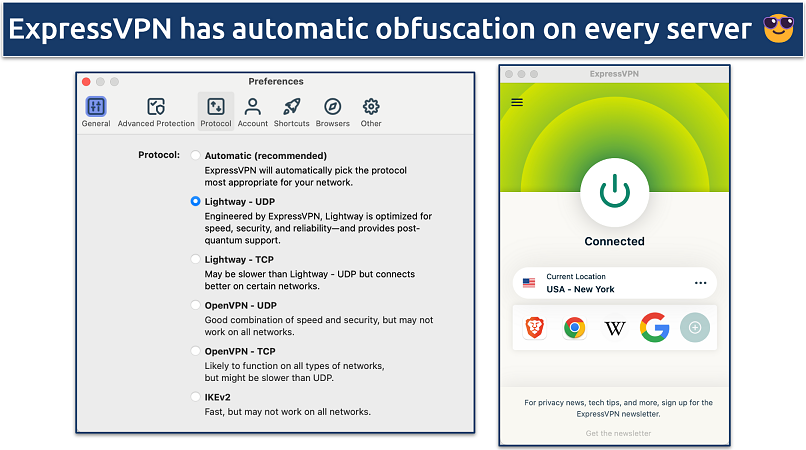 ExpressVPN has automatic obfuscation on every server 😎

Preferences

General Advanced Protection Protocol Account Shortcuts Browsers Other

Protocol:

Automatic (recommended)
ExpressVPN will automatically pick the protocol most appropriate for your network.

Lightway - UDP
Engineered by ExpressVPN, Lightway is optimized for speed, security, and reliability—and provides post-quantum support.

Lightway - TCP
May be slower than Lightway - UDP but connects better on certain networks.

OpenVPN - UDP
Good combination of speed and security, but may not work on all networks.

OpenVPN - TCP
Likely to function on all types of networks, but might be slower than UDP.

IKEv2
Fast, but may not work on all networks.

ExpressVPN

Connected

Current Location
USA - New York

W

For privacy news, tech tips, and more, sign up for the ExpressVPN newsletter.

Get the newsletter